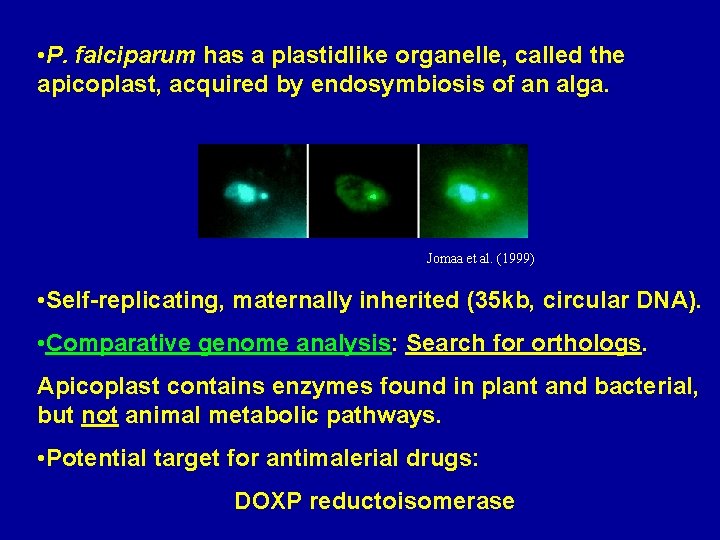 •P. falciparum has a plastidlike organelle, called the apicoplast, acquired by endosymbiosis of an alga.

Jomaa et al. (1999)

•Self-replicating, maternally inherited (35kb, circular DNA).

•Comparative genome analysis: Search for orthologs.

Apicoplast contains enzymes found in plant and bacterial, but not animal metabolic pathways.

•Potential target for antimalerial drugs:

DOXP reductoisomerase